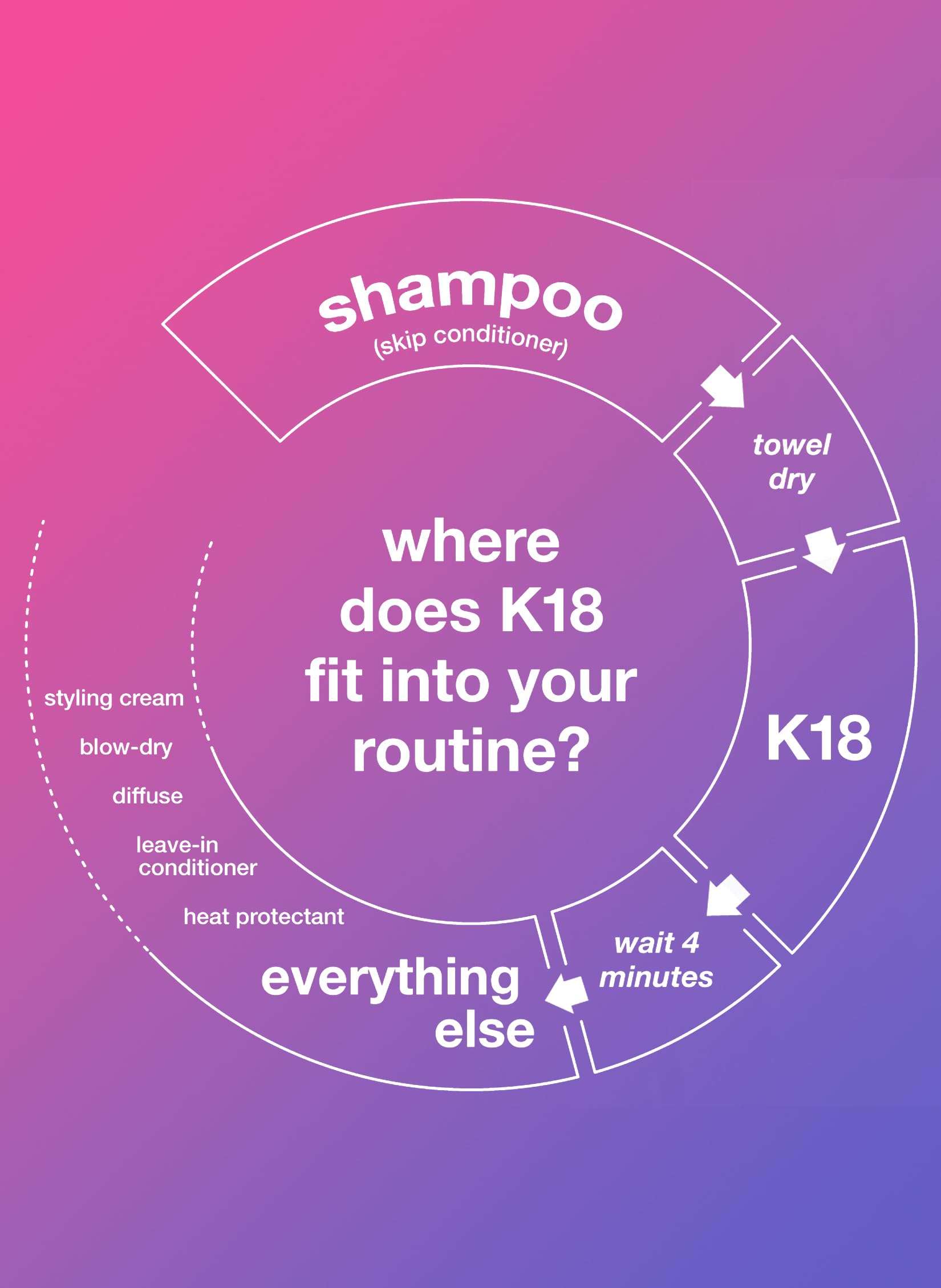 where does K18 fit into your routine?

shampoo
(skip conditioner)

towel dry

K18

wait 4 minutes

everything else

styling cream

blow-dry

diffuse

leave-in conditioner

heat protectant